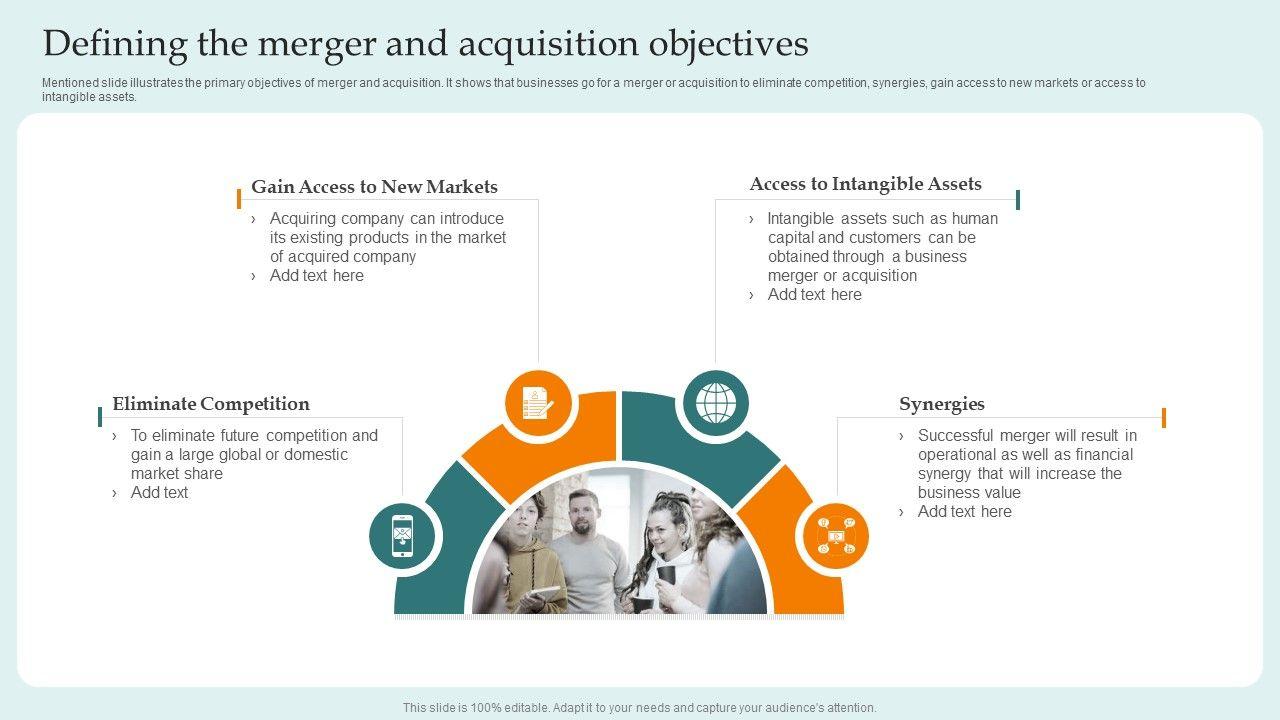 Defining the merger and acquisition objectives

Mentioned slide illustrates the primary objectives of merger and acquisition. It shows that businesses go for a merger or acquisition to eliminate competition, synergies, gain access to new markets or access to intangible assets.

Gain Access to New Markets

› Acquiring company can introduce its existing products in the market of acquired company
› Add text here

Access to Intangible Assets

› Intangible assets such as human capital and customers can be obtained through a business merger or acquisition
› Add text here

Eliminate Competition

› To eliminate future competition and gain a large global or domestic market share
› Add text

Synergies

› Successful merger will result in operational as well as financial synergy that will increase the business value
› Add text here

This slide is 100% editable. Adapt it to your needs and capture your audience's attention.